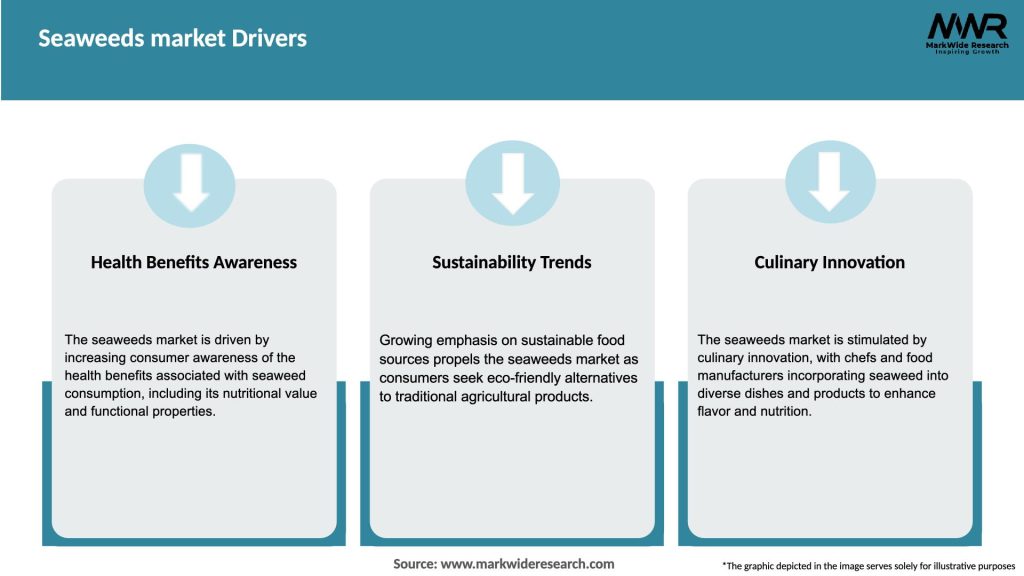 Seaweeds market Drivers

MWR
MarkWide Research
Inspiring Growth

Health Benefits Awareness

The seaweeds market is driven by increasing consumer awareness of the health benefits associated with seaweed consumption, including its nutritional value and functional properties.

Sustainability Trends

Growing emphasis on sustainable food sources propels the seaweeds market as consumers seek eco-friendly alternatives to traditional agricultural products.

Culinary Innovation

The seaweeds market is stimulated by culinary innovation, with chefs and food manufacturers incorporating seaweed into diverse dishes and products to enhance flavor and nutrition.

Source: www.markwideresearch.com

*The graphic depicted in the image serves solely for illustrative purposes